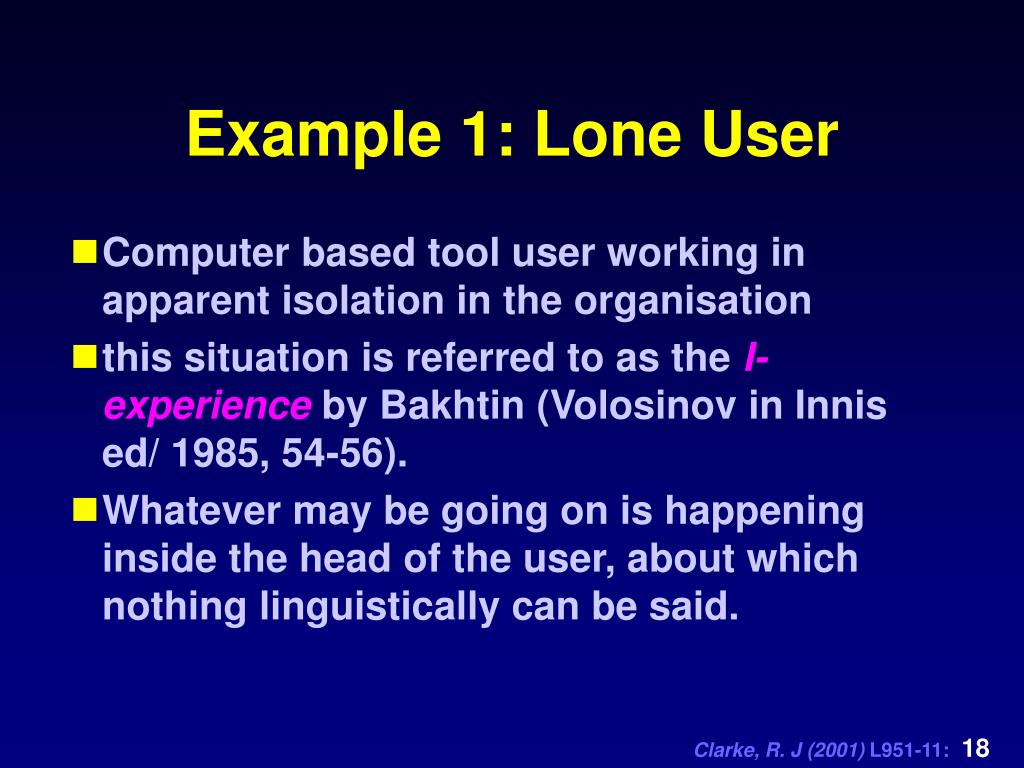 Example 1: Lone User

Computer based tool user working in apparent isolation in the organisation

this situation is referred to as the I-experience by Bakhtin (Volosinov in Innis ed/ 1985, 54-56).

Whatever may be going on is happening inside the head of the user, about which nothing linguistically can be said.

Clarke, R. J (2001) L951-11: 18